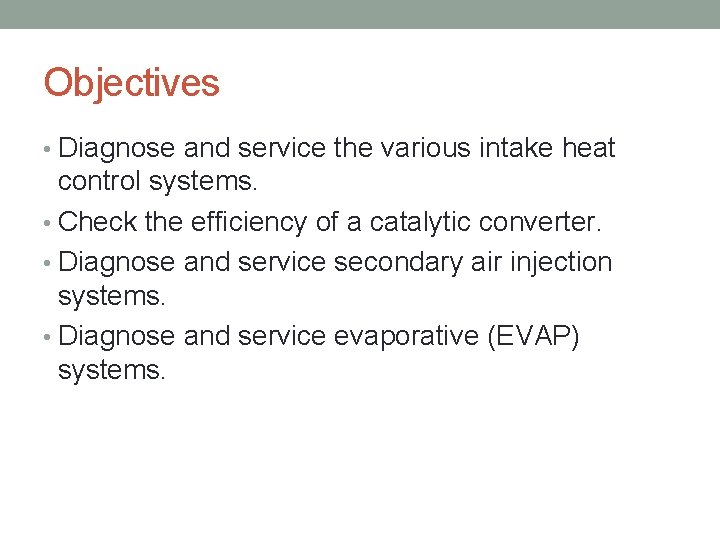 Objectives

• Diagnose and service the various intake heat control systems.
• Check the efficiency of a catalytic converter.
• Diagnose and service secondary air injection systems.
• Diagnose and service evaporative (EVAP) systems.